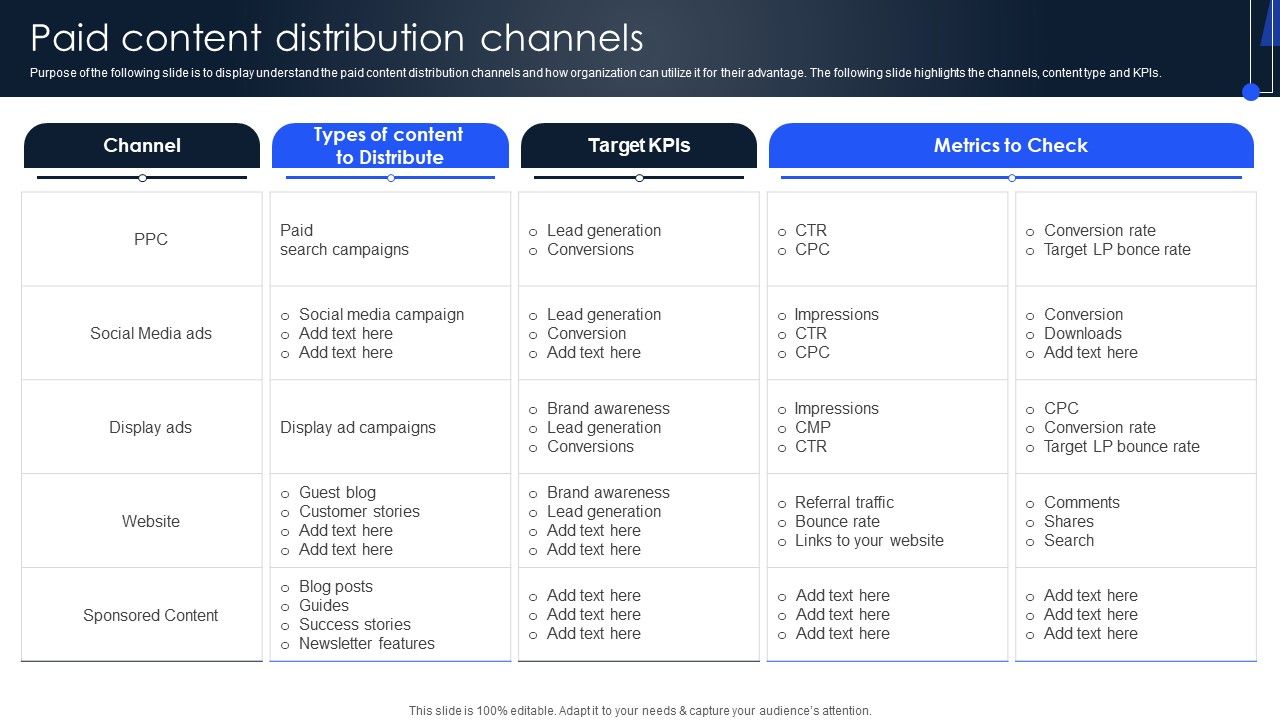 Paid content distribution channels

Purpose of the following slide is to display understand the paid content distribution channels and how organization can utilize it for their advantage. The following slide highlights the channels, content type and KPIs.

| Channel | Types of content to Distribute | Target KPIs | Metrics to Check | |
|---|---|---|---|---|
| PPC | Paid search campaigns | o Lead generation o Conversions | o CTR o CPC | o Conversion rate o Target LP bonce rate |
| Social Media ads | o Social media campaign o Add text here o Add text here | o Lead generation o Conversion o Add text here | o Impressions o CTR o CPC | o Conversion o Downloads o Add text here |
| Display ads | Display ad campaigns | o Brand awareness o Lead generation o Conversions | o Impressions o CMP o CTR | o CPC o Conversion rate o Target LP bounce rate |
| Website | o Guest blog o Customer stories o Add text here o Add text here | o Brand awareness o Lead generation o Add text here o Add text here | o Referral traffic o Bounce rate o Links to your website | o Comments o Shares o Search |
| Sponsored Content | o Blog posts o Guides o Success stories o Newsletter features | o Add text here o Add text here o Add text here | o Add text here o Add text here o Add text here | o Add text here o Add text here o Add text here |

This slide is 100% editable. Adapt it to your needs & capture your audience's attention.